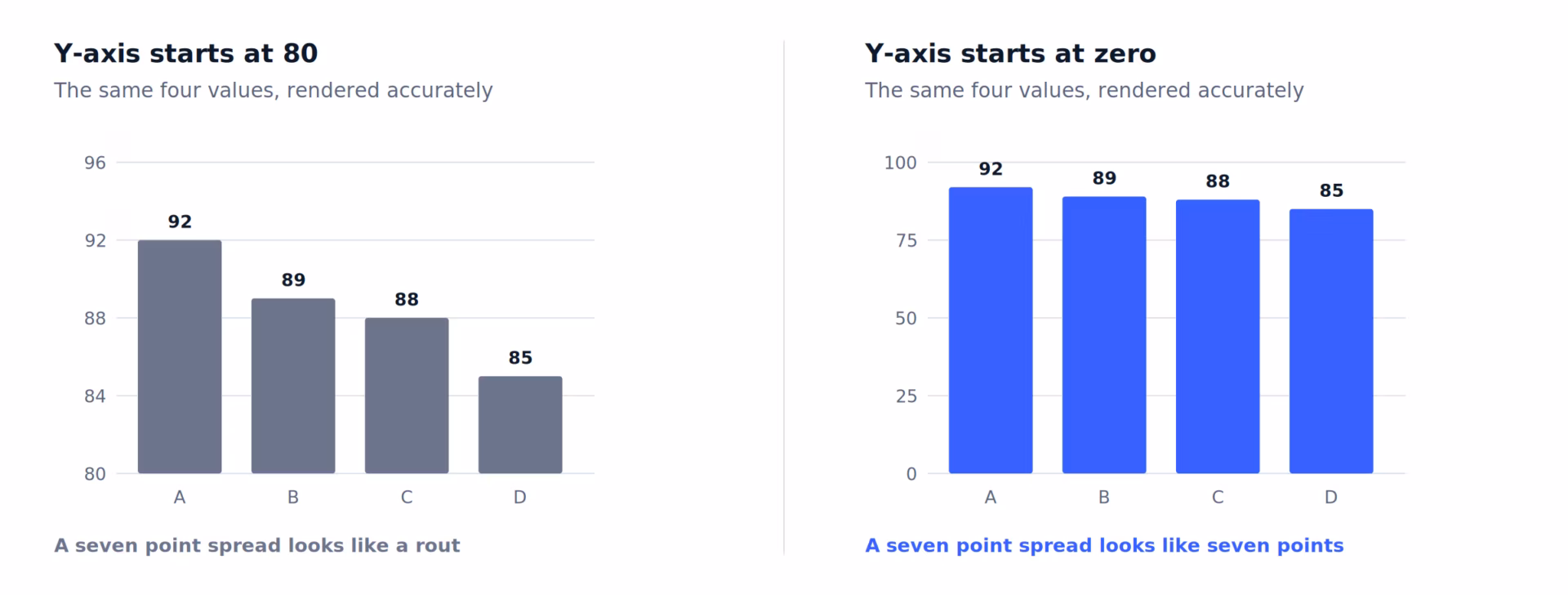 Y-axis starts at 80
The same four values, rendered accurately

96
92
88
84
80

92
89
88
85

A
B
C
D

A seven point spread looks like a rout

Y-axis starts at zero
The same four values, rendered accurately

100
75
50
25
0

92
89
88
85

A
B
C
D

A seven point spread looks like seven points